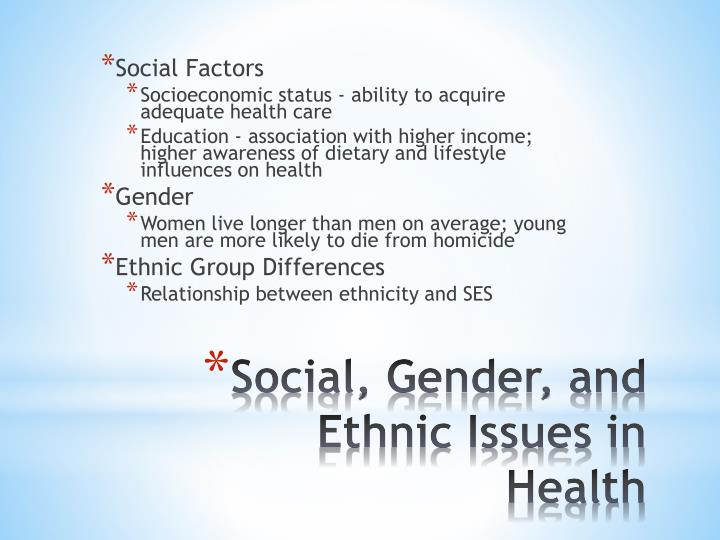 *Social Factors
*Socioeconomic status - ability to acquire adequate health care
*Education - association with higher income; higher awareness of dietary and lifestyle influences on health
*Gender
*Women live longer than men on average; young men are more likely to die from homicide
*Ethnic Group Differences
*Relationship between ethnicity and SES

*Social, Gender, and Ethnic Issues in Health